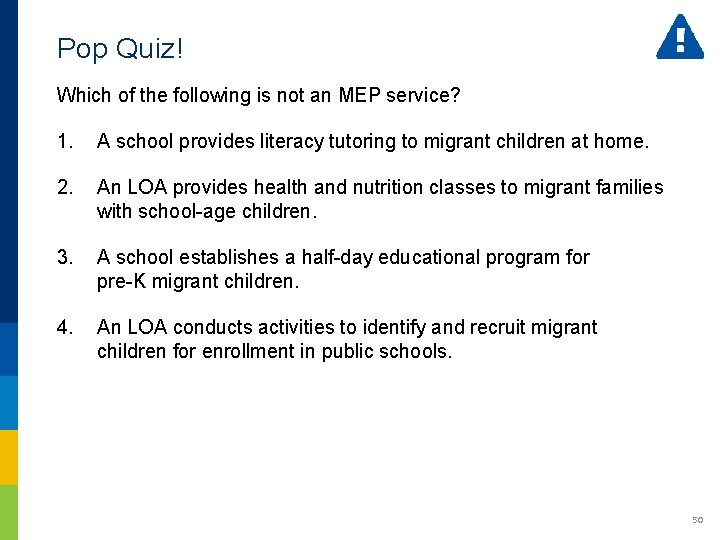 Pop Quiz!

Which of the following is not an MEP service?

1. A school provides literacy tutoring to migrant children at home.

2. An LOA provides health and nutrition classes to migrant families with school-age children.

3. A school establishes a half-day educational program for pre-K migrant children.

4. An LOA conducts activities to identify and recruit migrant children for enrollment in public schools.

50